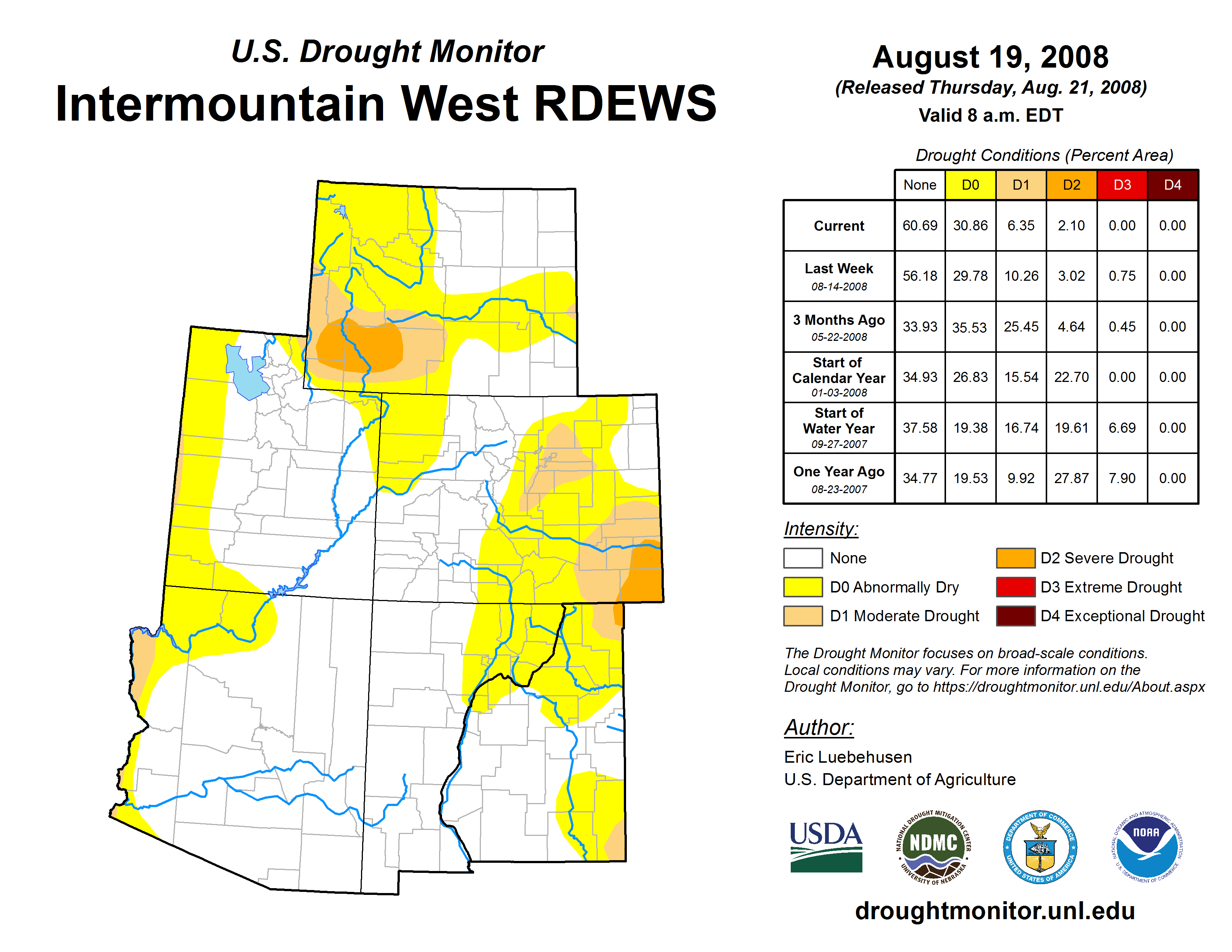 U.S. Drought Monitor
Intermountain West RDEWS

August 19, 2008
(Released Thursday, Aug. 21, 2008)
Valid 8 a.m. EDT

Drought Conditions (Percent Area)

| | None | D0 | D1 | D2 | D3 | D4 |
|---|---|---|---|---|---|---|
| Current | 60.69 | 30.86 | 6.35 | 2.10 | 0.00 | 0.00 |
| Last Week 08-14-2008 | 56.18 | 29.78 | 10.26 | 3.02 | 0.75 | 0.00 |
| 3 Months Ago 05-22-2008 | 33.93 | 35.53 | 25.45 | 4.64 | 0.45 | 0.00 |
| Start of Calendar Year 01-03-2008 | 34.93 | 26.83 | 15.54 | 22.70 | 0.00 | 0.00 |
| Start of Water Year 09-27-2007 | 37.58 | 19.38 | 16.74 | 19.61 | 6.69 | 0.00 |
| One Year Ago 08-23-2007 | 34.77 | 19.53 | 9.92 | 27.87 | 7.90 | 0.00 |

Intensity:
None
D0 Abnormally Dry
D1 Moderate Drought
D2 Severe Drought
D3 Extreme Drought
D4 Exceptional Drought

The Drought Monitor focuses on broad-scale conditions. Local conditions may vary. For more information on the Drought Monitor, go to https://droughtmonitor.unl.edu/About.aspx

Author:
Eric Luebehusen
U.S. Department of Agriculture

USDA
NATIONAL DROUGHT MITIGATION CENTER NDMC UNIVERSITY OF NEBRASKA
DEPARTMENT OF COMMERCE UNITED STATES OF AMERICA
NATIONAL OCEANIC AND ATMOSPHERIC ADMINISTRATION NOAA U.S. DEPARTMENT OF COMMERCE

droughtmonitor.unl.edu